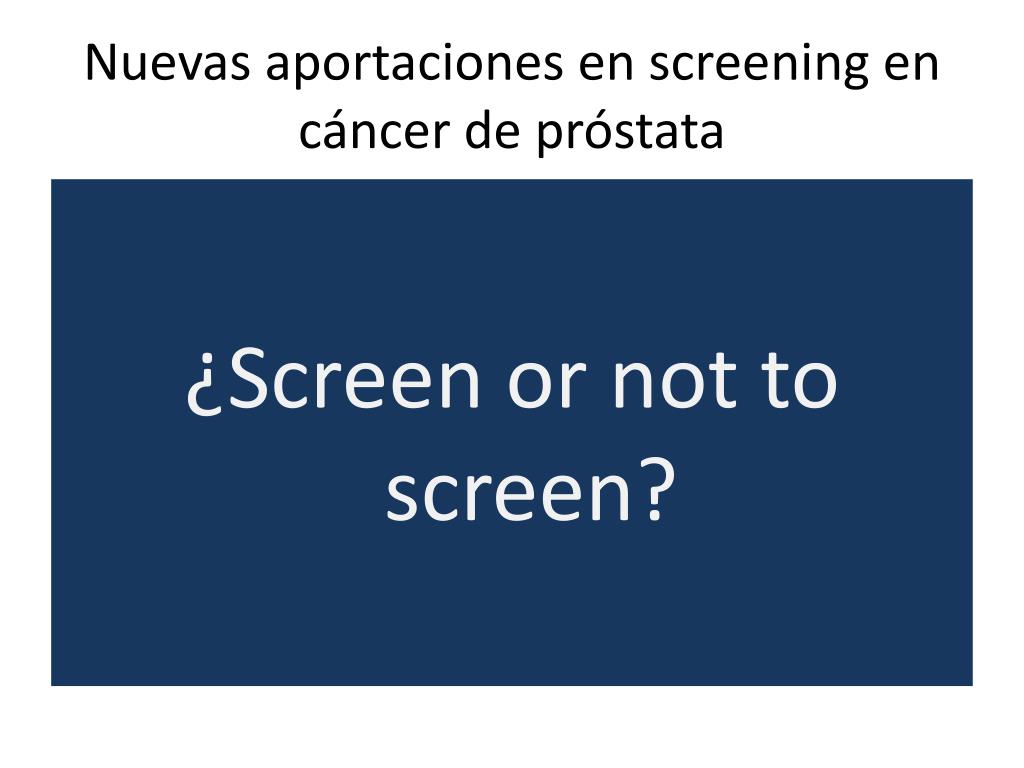 Nuevas aportaciones en screening en cáncer de próstata

¿Screen or not to screen?